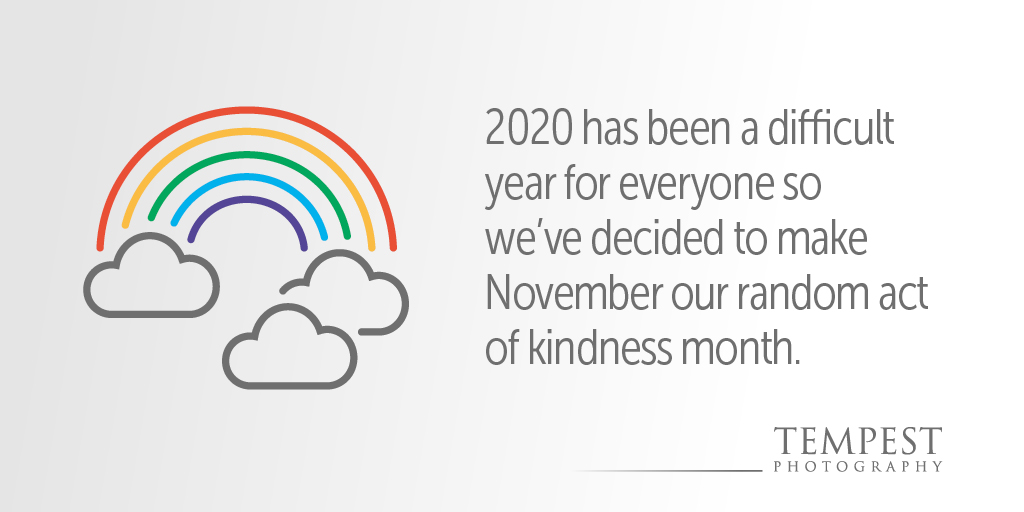 2020 has been a difficult year for everyone so we've decided to make November our random act of kindness month.

TEMPEST
PHOTOGRAPHY